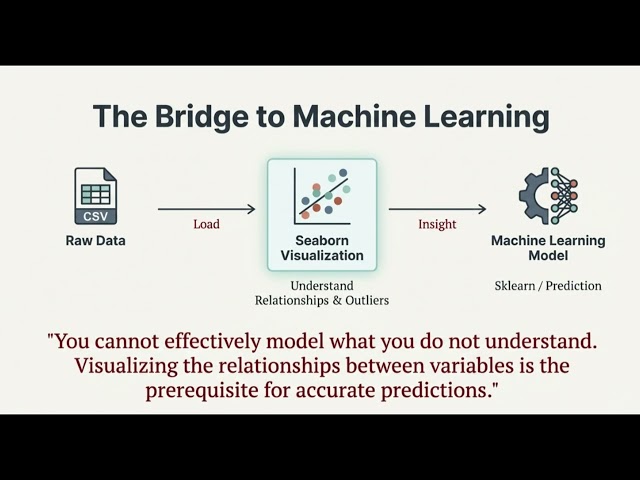 The Bridge to Machine Learning

CSV
Raw Data

Load

Seaborn Visualization

Understand Relationships & Outliers

Insight

Machine Learning Model

Sklearn / Prediction

"You cannot effectively model what you do not understand. Visualizing the relationships between variables is the prerequisite for accurate predictions."